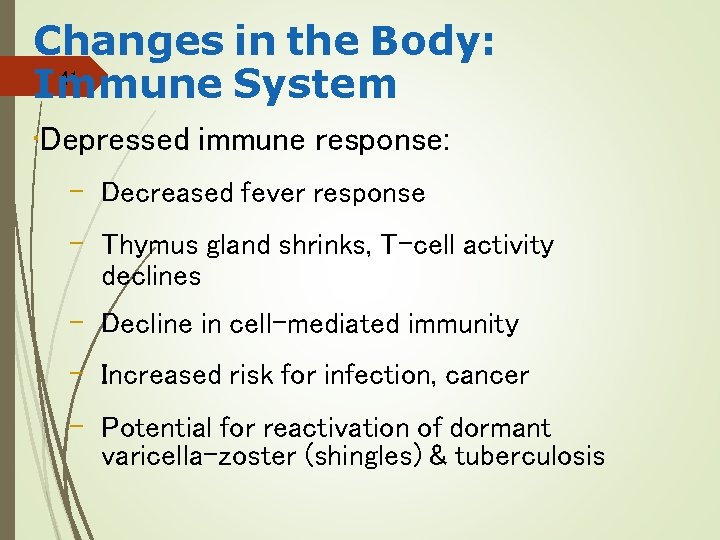 Changes in the Body: Immune System

11

Depressed immune response:

– Decreased fever response

– Thymus gland shrinks, T-cell activity declines

– Decline in cell-mediated immunity

– Increased risk for infection, cancer

– Potential for reactivation of dormant varicella-zoster (shingles) & tuberculosis